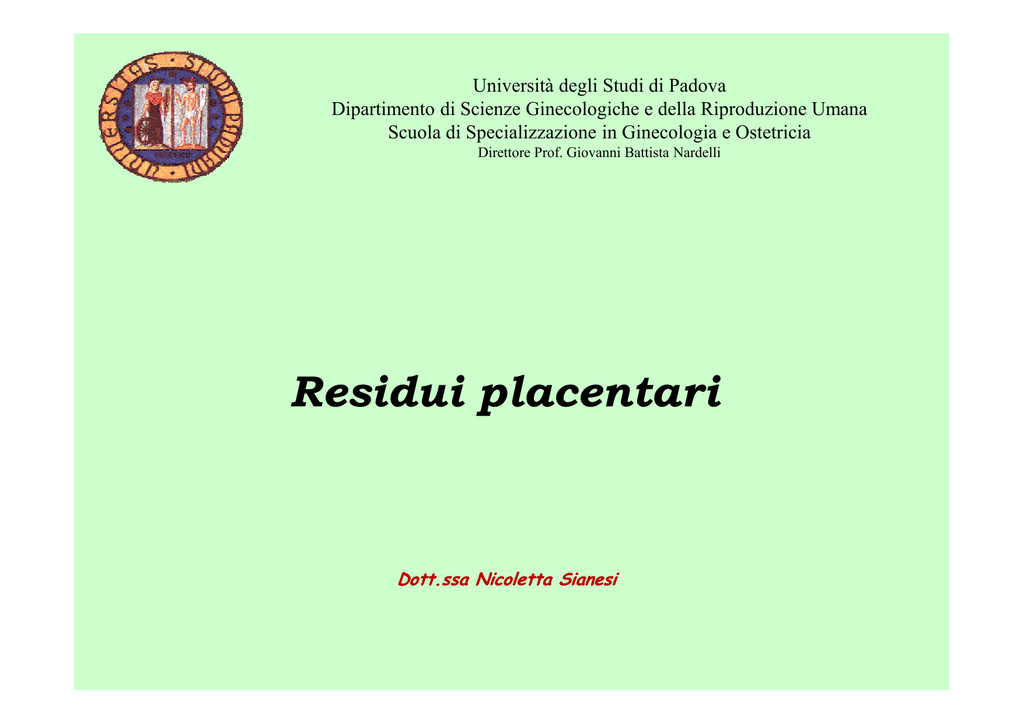 UNIVERSITAS STUDII PADUANI

Università degli Studi di Padova
Dipartimento di Scienze Ginecologiche e della Riproduzione Umana
Scuola di Specializzazione in Ginecologia e Ostetricia
Direttore Prof. Giovanni Battista Nardelli

Residui placentari

Dott.ssa Nicoletta Sianesi